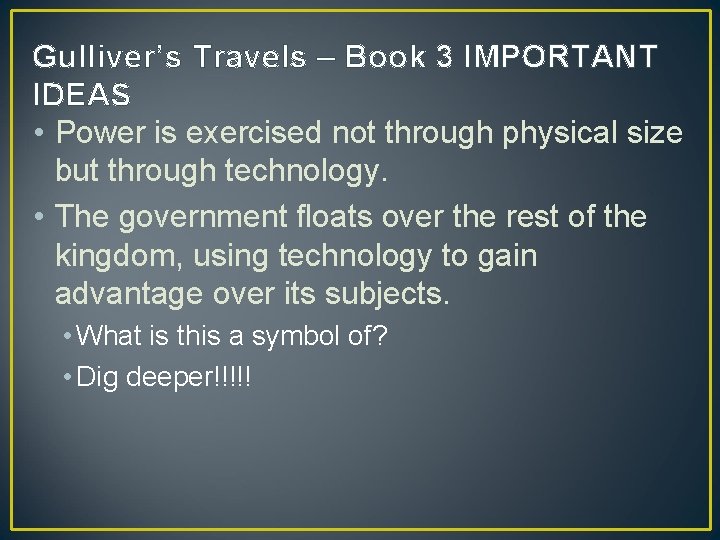 Gulliver's Travels – Book 3 IMPORTANT IDEAS

• Power is exercised not through physical size but through technology.
• The government floats over the rest of the kingdom, using technology to gain advantage over its subjects.
• What is this a symbol of?
• Dig deeper!!!!!